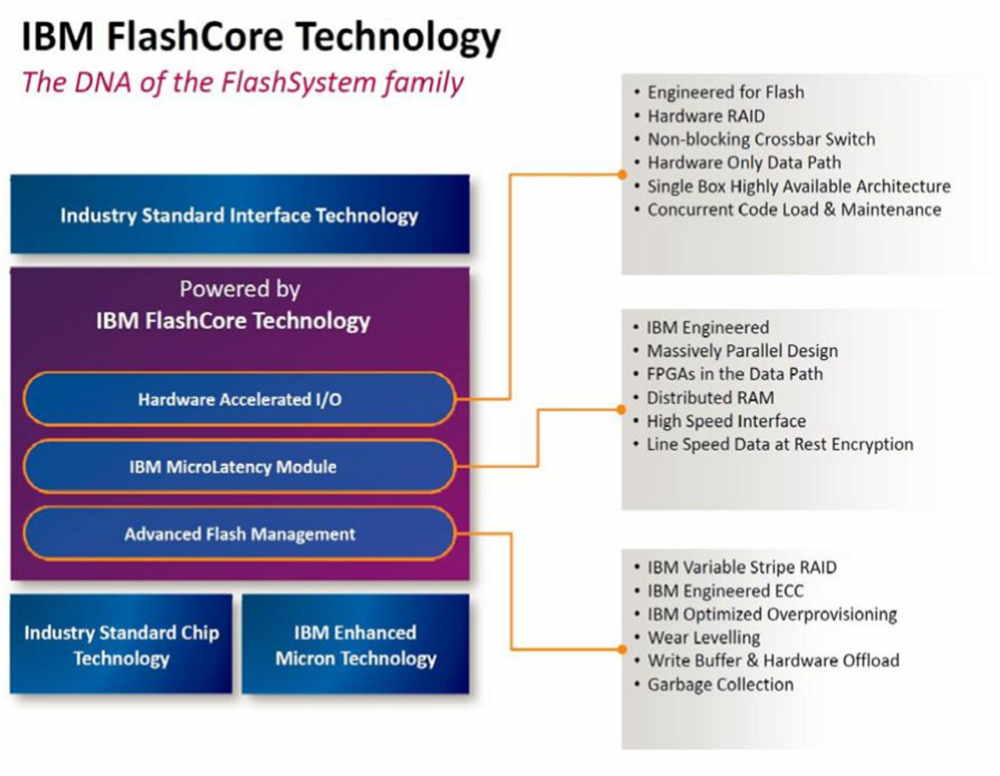 IBM FlashCore Technology

The DNA of the FlashSystem family

Industry Standard Interface Technology

Powered by
IBM FlashCore Technology

Hardware Accelerated I/O

IBM MicroLatency Module

Advanced Flash Management

Industry Standard Chip Technology

IBM Enhanced Micron Technology

• Engineered for Flash
• Hardware RAID
• Non-blocking Crossbar Switch
• Hardware Only Data Path
• Single Box Highly Available Architecture
• Concurrent Code Load & Maintenance

• IBM Engineered
• Massively Parallel Design
• FPGAs in the Data Path
• Distributed RAM
• High Speed Interface
• Line Speed Data at Rest Encryption

• IBM Variable Stripe RAID
• IBM Engineered ECC
• IBM Optimized Overprovisioning
• Wear Levelling
• Write Buffer & Hardware Offload
• Garbage Collection